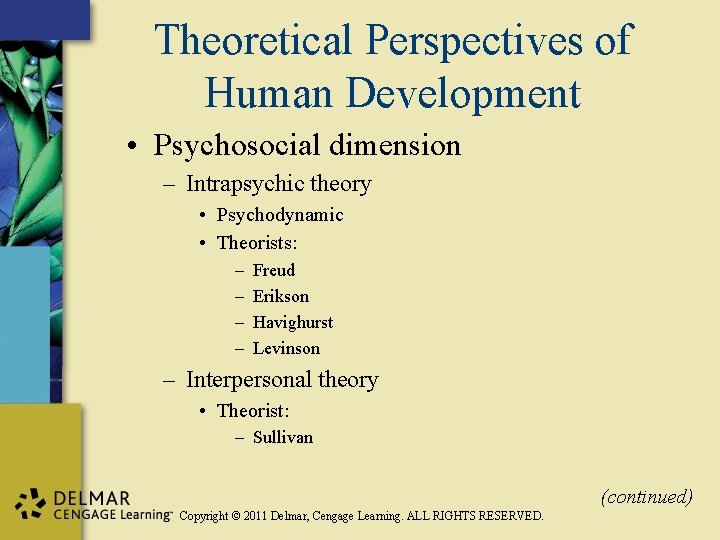 Theoretical Perspectives of Human Development

• Psychosocial dimension
– Intrapsychic theory
• Psychodynamic
• Theorists:
– Freud
– Erikson
– Havighurst
– Levinson
– Interpersonal theory
• Theorist:
– Sullivan

(continued)

DELMAR
CENGAGE Learning™ Copyright © 2011 Delmar, Cengage Learning. ALL RIGHTS RESERVED.